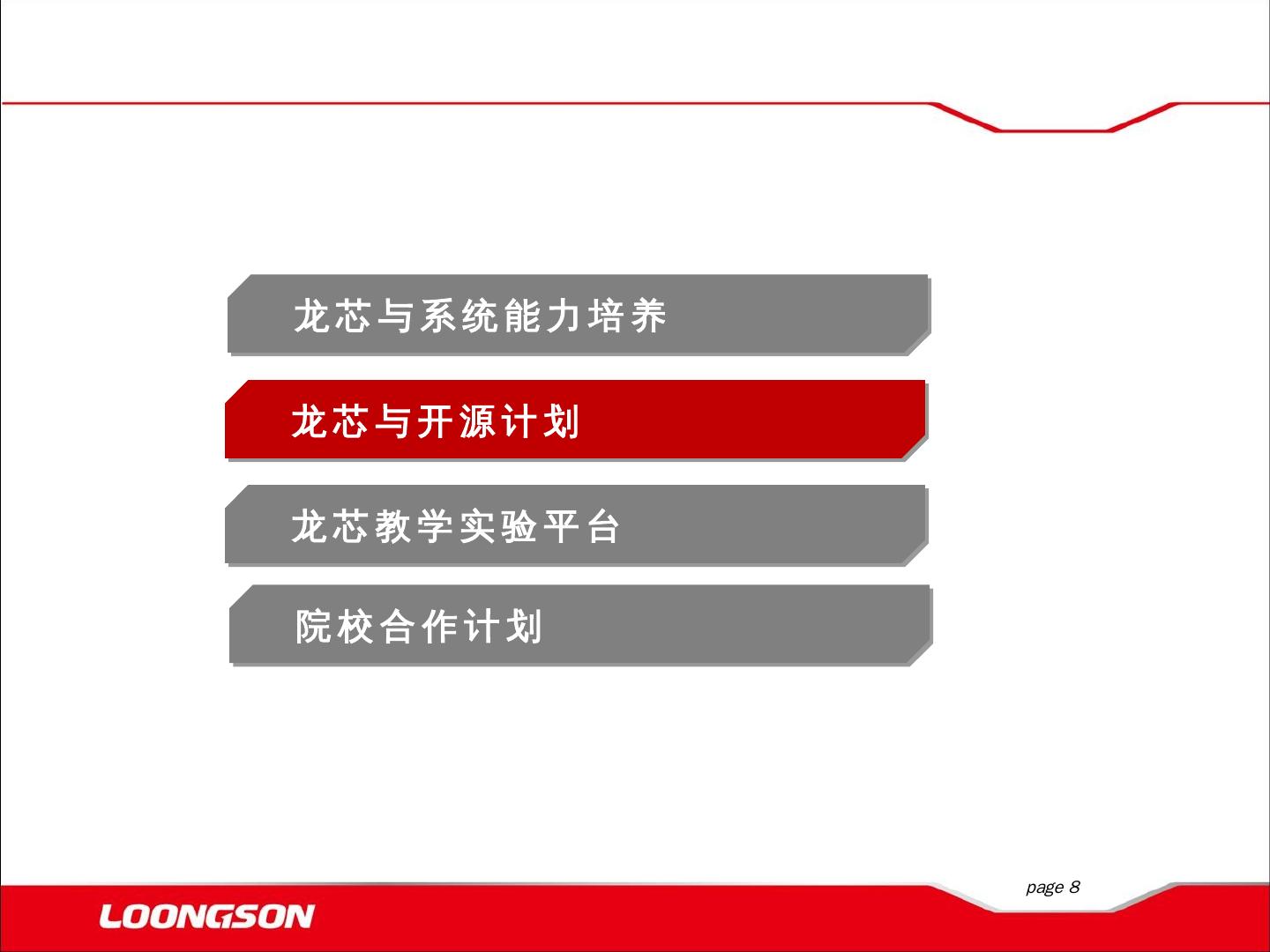 龙芯与系统能力培养

龙芯与开源计划

龙芯教学实验平台

院校合作计划

page 8

LOONGSON